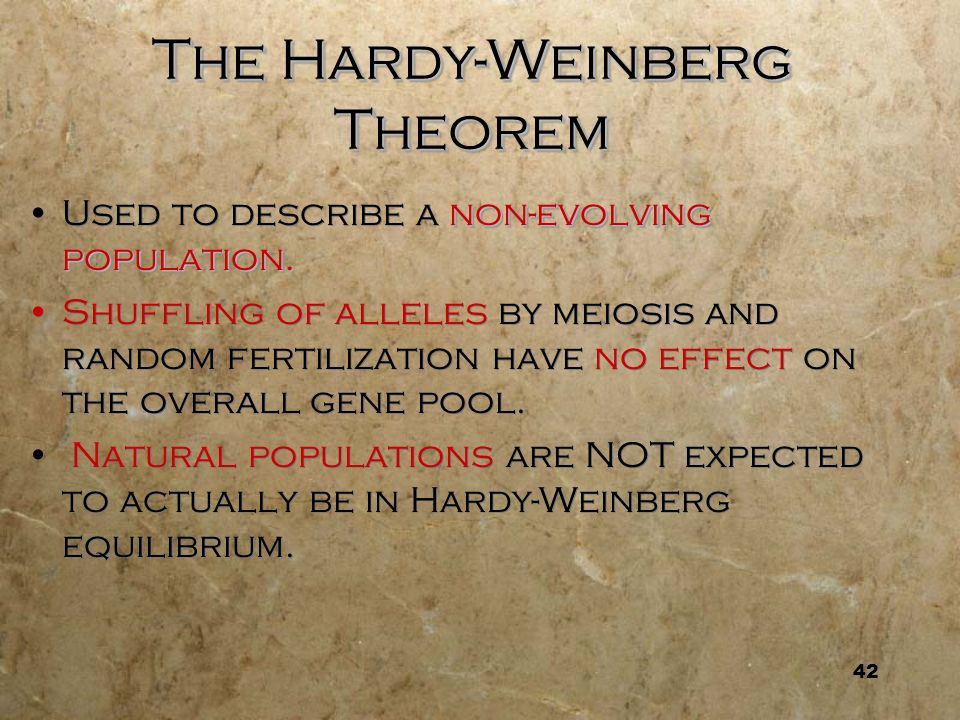 The Hardy-Weinberg Theorem

• Used to describe a non-evolving population.

• Shuffling of alleles by meiosis and random fertilization have no effect on the overall gene pool.

• Natural populations are NOT expected to actually be in Hardy-Weinberg equilibrium.

42